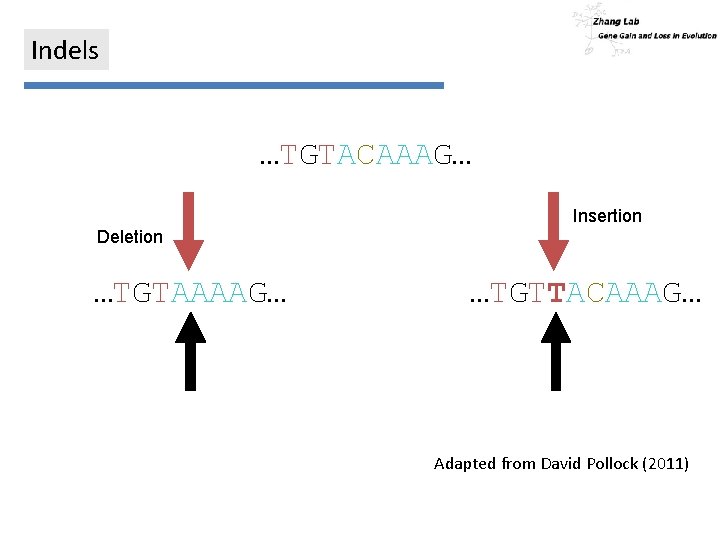 Zhang Lab
Gene Gain and Loss in Evolution

Indels

...TGTACAAAG...

Deletion

Insertion

...TGTAAAAG...

...TGTTACAAAG...

Adapted from David Pollock (2011)